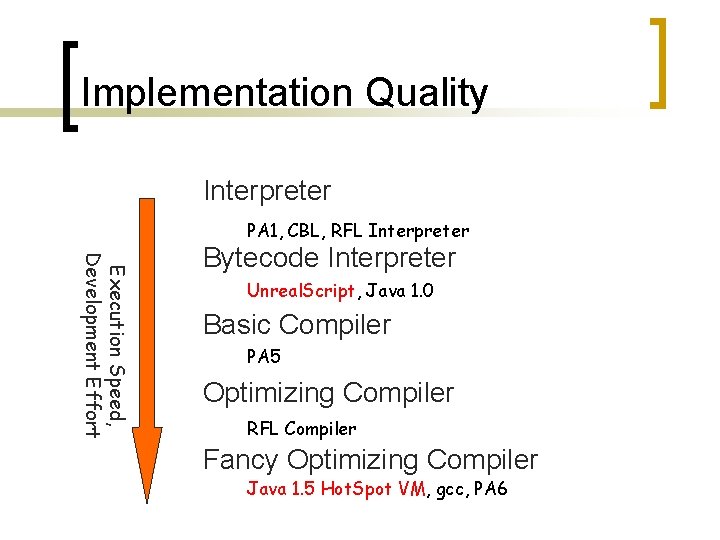 Implementation Quality

Execution Speed, Development Effort

Interpreter

PA1, CBL, RFL Interpreter

Bytecode Interpreter

UnrealScript, Java 1.0

Basic Compiler

PA5

Optimizing Compiler

RFL Compiler

Fancy Optimizing Compiler

Java 1.5 HotSpot VM, gcc, PA6